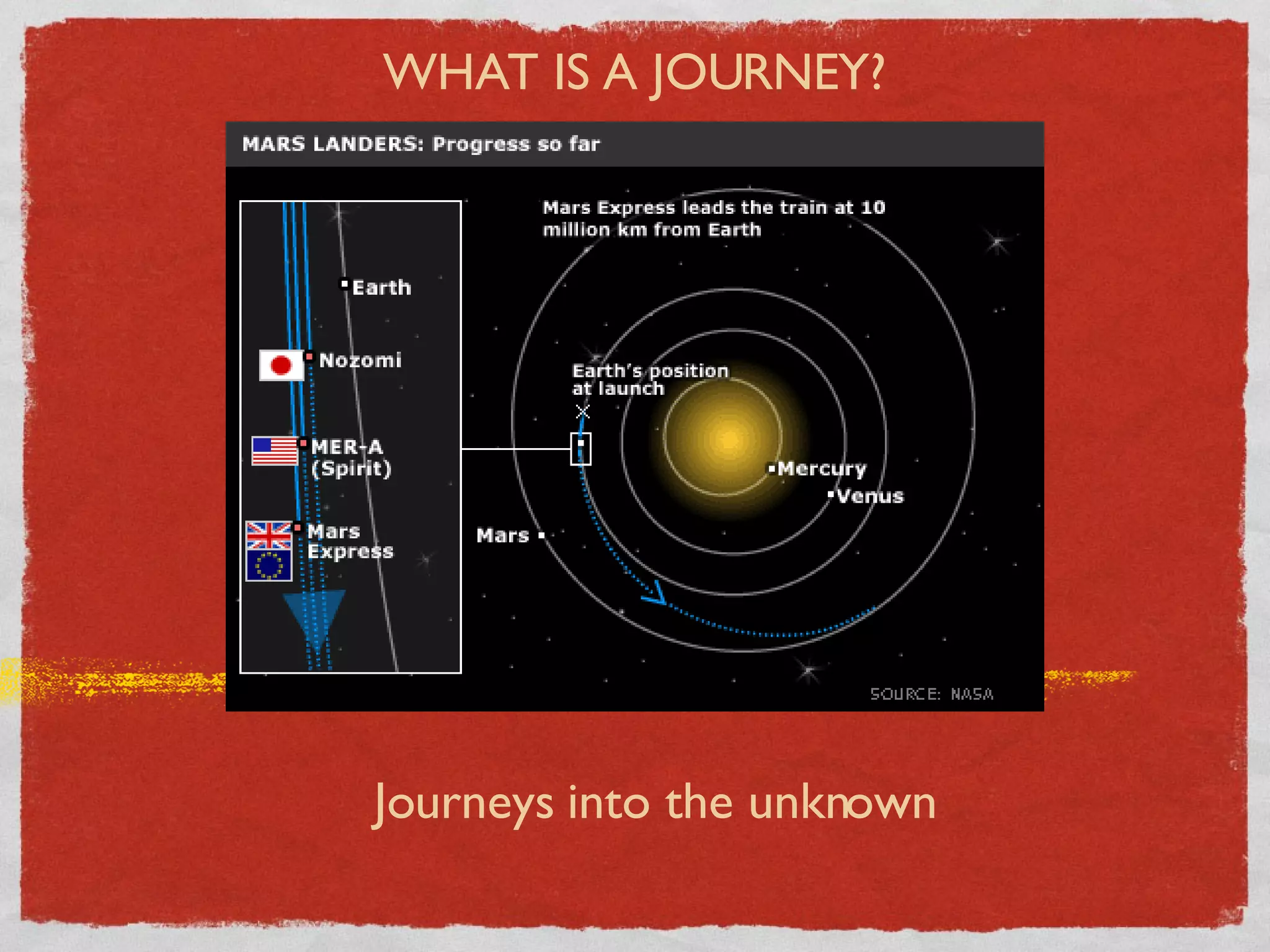 WHAT IS A JOURNEY?

MARS LANDERS: Progress so far

Earth

Nozomi

MER-A (Spirit)

Mars Express

Mars Express leads the train at 10 million km from Earth

Earth's position at launch

Mercury

Venus

Mars

SOURCE: NASA

Journeys into the unknown